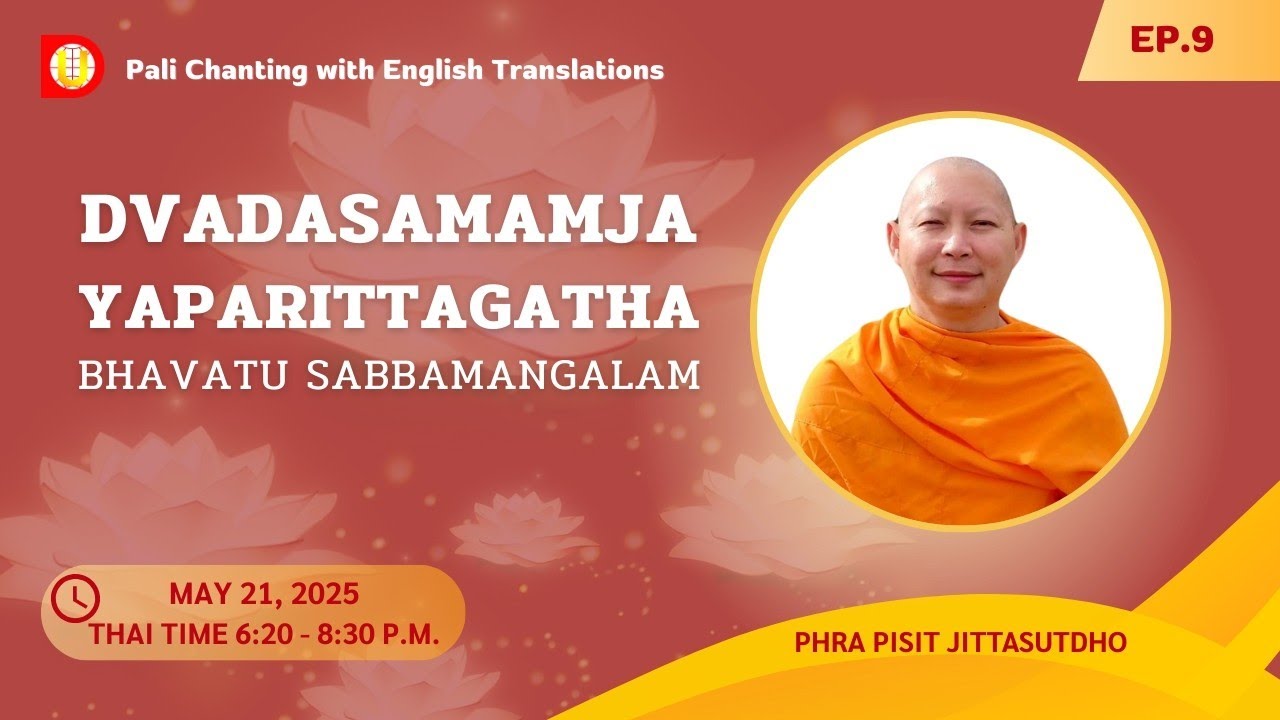 Pali Chanting with English Translations

EP.9

DVADASAMAMJA YAPARITTAGATHA

BHAVATU SABBAMANGALAM

MAY 21, 2025
THAI TIME 6:20 - 8:30 P.M.

PHRA PISIT JITTASUTDHO